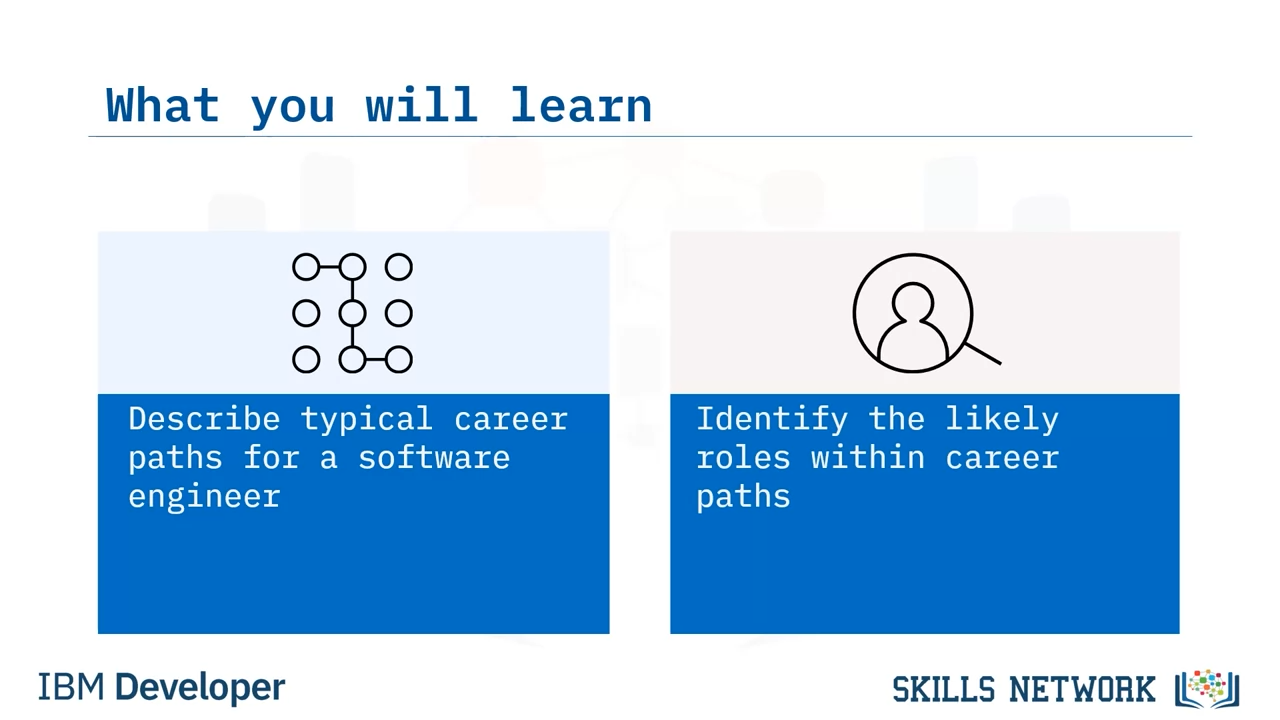 What you will learn

Describe typical career paths for a software engineer

Identify the likely roles within career paths

IBM Developer

SKILLS NETWORK